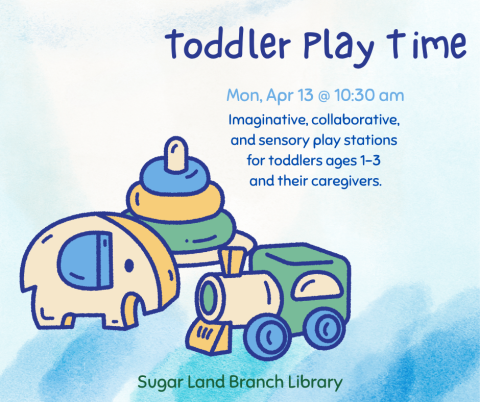 toddler Play time

Mon, Apr 13 @ 10:30 am

Imaginative, collaborative, and sensory play stations for toddlers ages 1-3 and their caregivers.

Sugar Land Branch Library